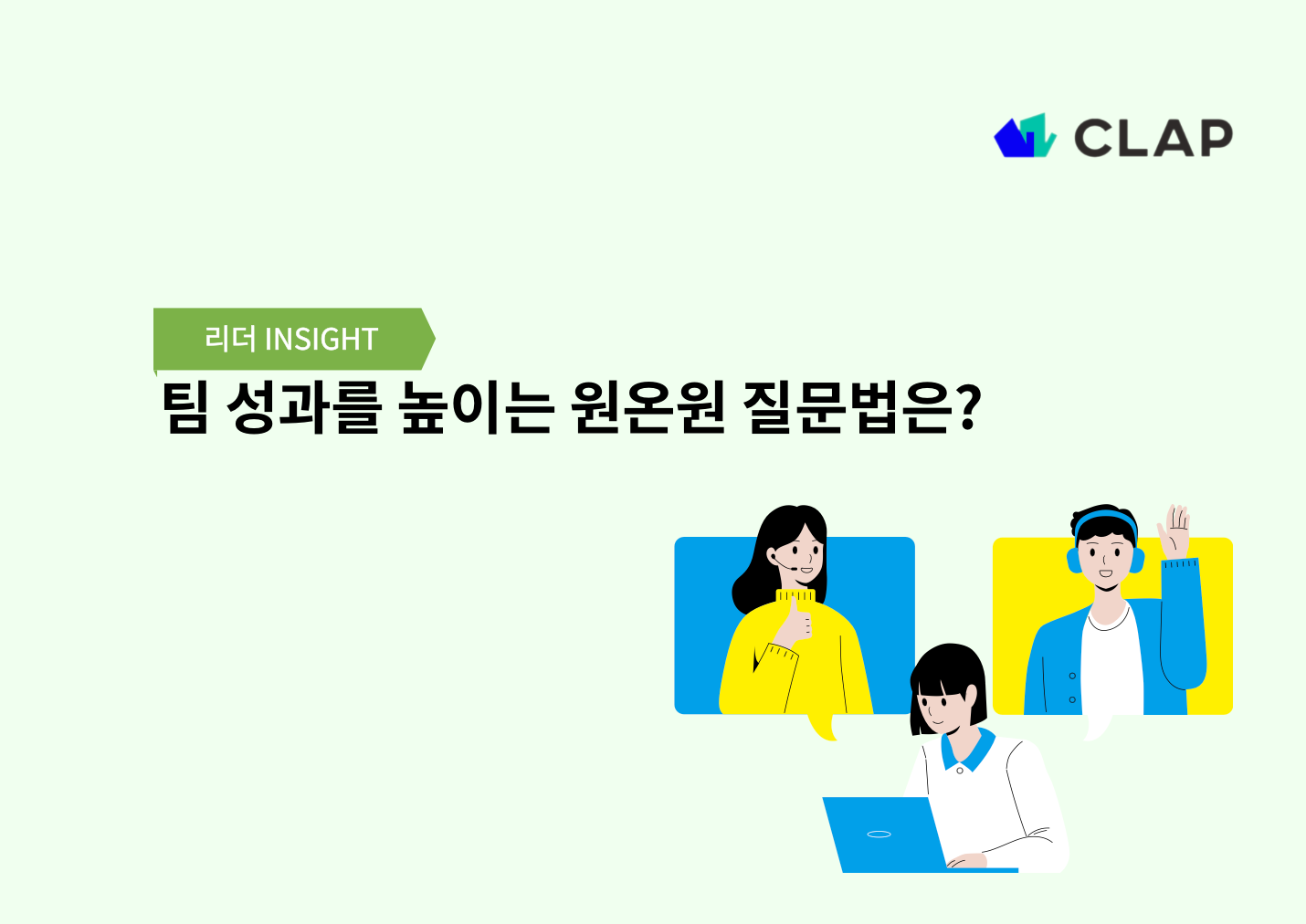 CLAP

리더 INSIGHT

팀 성과를 높이는 원온원 질문법은?